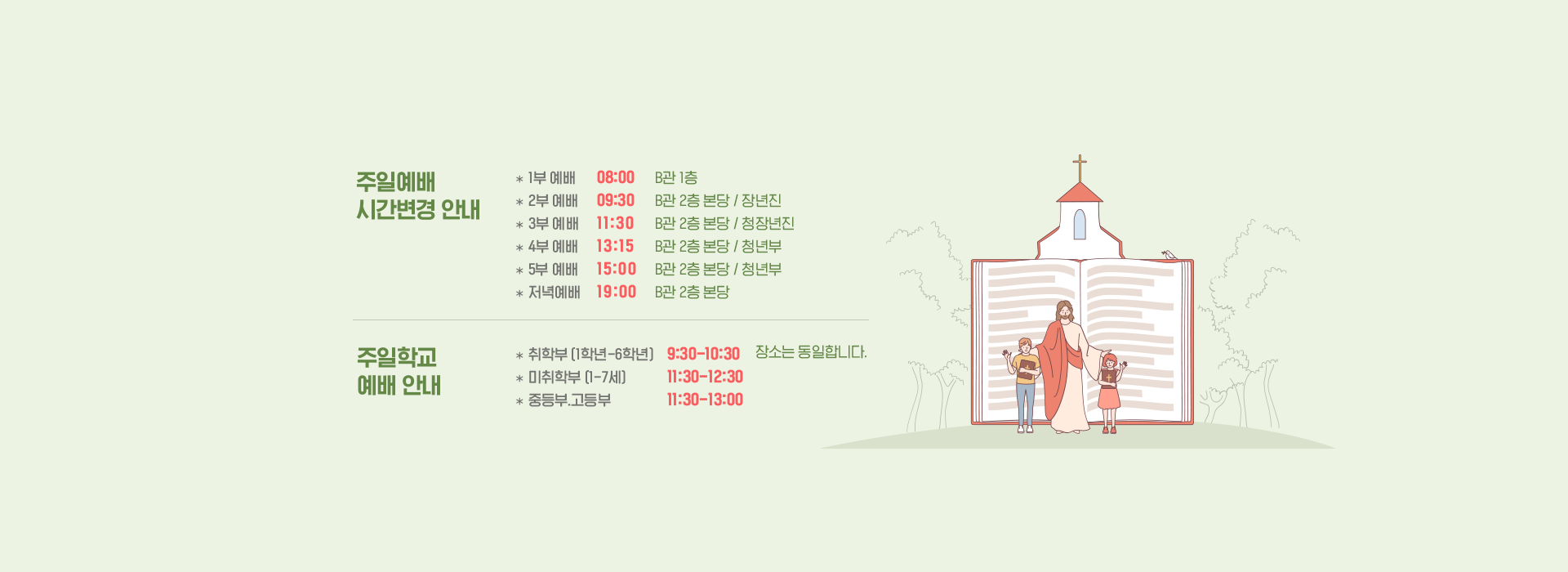 주일예배
시간변경 안내

* 1부 예배 08:00 B관 1층
* 2부 예배 09:30 B관 2층 본당 / 장년진
* 3부 예배 11:30 B관 2층 본당 / 청장년진
* 4부 예배 13:15 B관 2층 본당 / 청년부
* 5부 예배 15:00 B관 2층 본당 / 청년부
* 저녁예배 19:00 B관 2층 본당

주일학교
예배 안내

* 취학부 (1학년-6학년) 9:30-10:30 장소는 동일합니다.
* 미취학부 (1-7세) 11:30-12:30
* 중등부.고등부 11:30-13:00